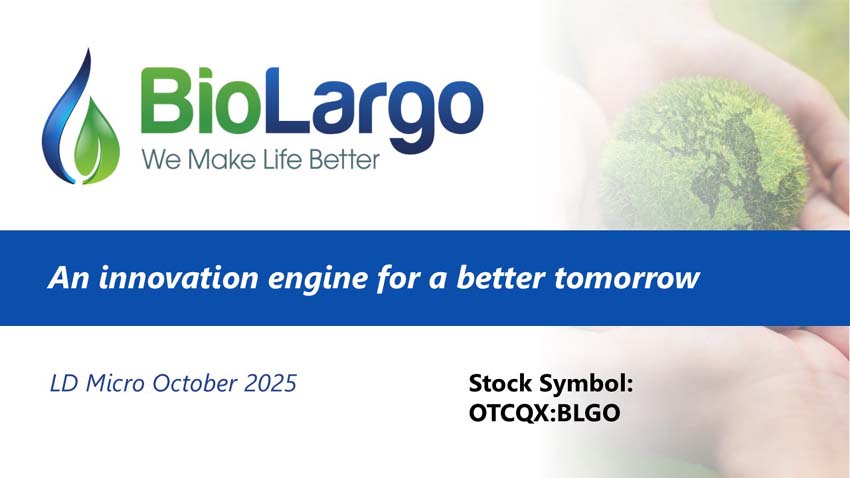 BioLargo
We Make Life Better

An innovation engine for a better tomorrow

LD Micro October 2025

Stock Symbol:
OTCQX:BLGO